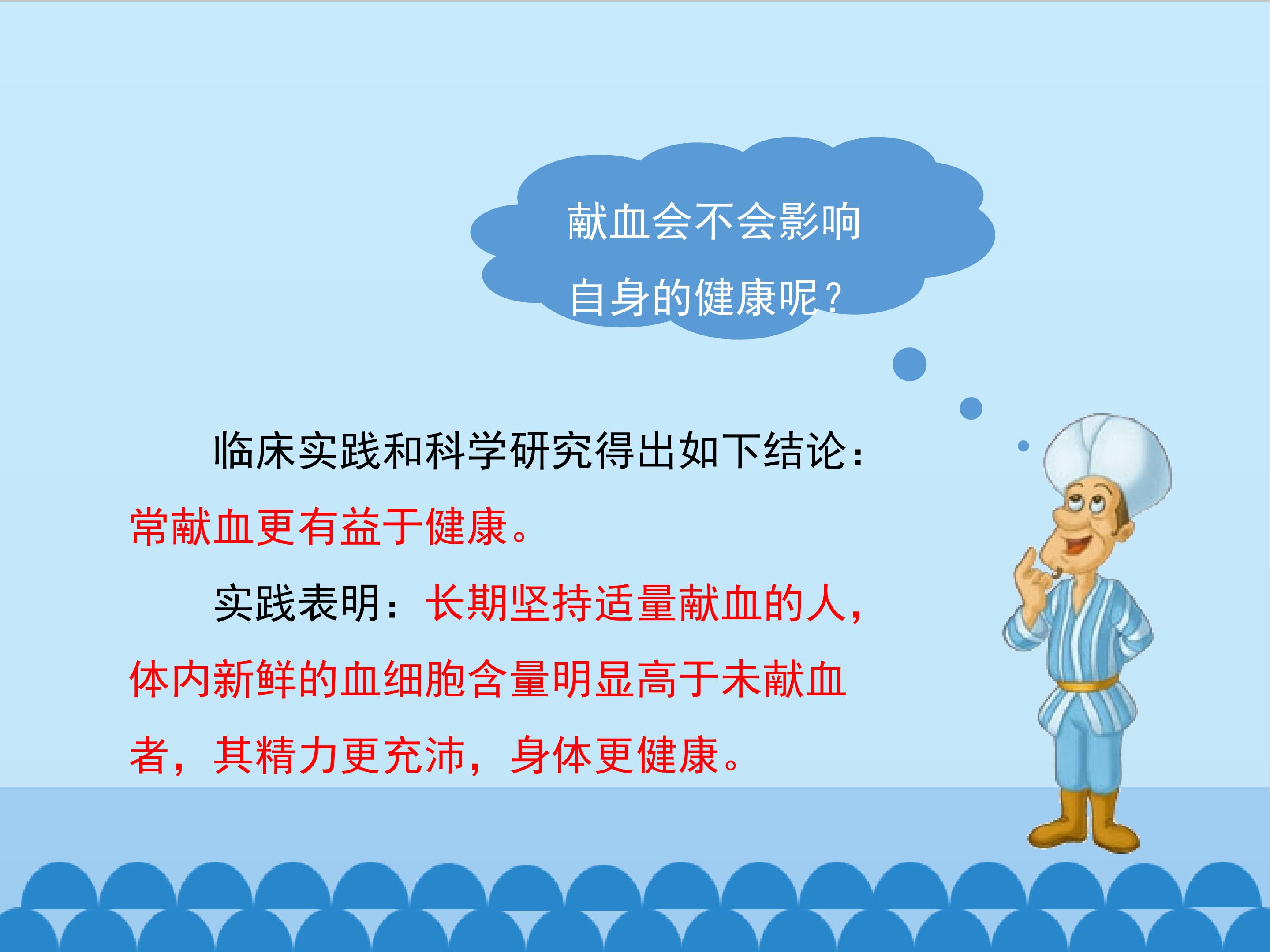 献血会不会影响自身的健康呢?

临床实践和科学研究得出如下结论:常献血更有益于健康。

实践表明:长期坚持适量献血的人,体内新鲜的血细胞含量明显高于未献血者,其精力更充沛,身体更健康。